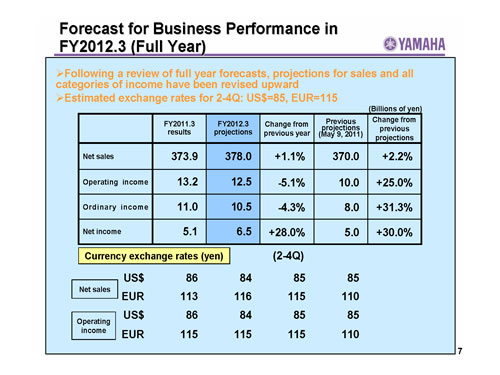 Forecast for Business Performance in FY2012.3 (Full Year)

YAMAHA

➢Following a review of full year forecasts, projections for sales and all categories of income have been revised upward
➢Estimated exchange rates for 2-4Q: US$=85, EUR=115

(Billions of yen)

| | FY2011.3 results | FY2012.3 projections | Change from previous year | Previous projections (May 9, 2011) | Change from previous projections |
|---|---|---|---|---|---|
| Net sales | 373.9 | 378.0 | +1.1% | 370.0 | +2.2% |
| Operating income | 13.2 | 12.5 | -5.1% | 10.0 | +25.0% |
| Ordinary income | 11.0 | 10.5 | -4.3% | 8.0 | +31.3% |
| Net income | 5.1 | 6.5 | +28.0% | 5.0 | +30.0% |

Currency exchange rates (yen) (2-4Q)

| | | | | | |
|---|---|---|---|---|---|
| Net sales | US$ | 86 | 84 | 85 | 85 |
| | EUR | 113 | 116 | 115 | 110 |
| Operating income | US$ | 86 | 84 | 85 | 85 |
| | EUR | 115 | 115 | 115 | 110 |

7